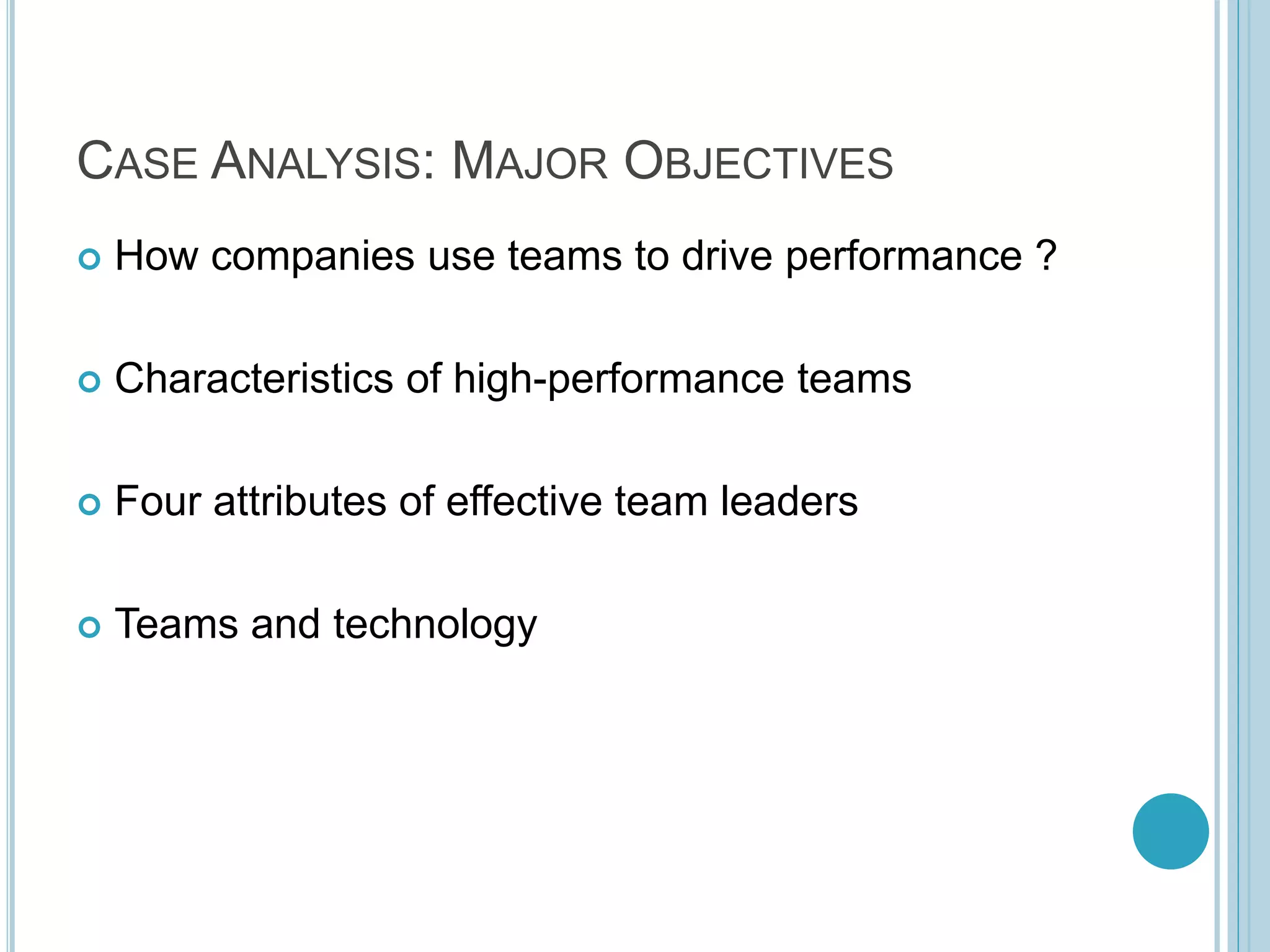 CASE ANALYSIS: MAJOR OBJECTIVES

How companies use teams to drive performance ?

Characteristics of high-performance teams

Four attributes of effective team leaders

Teams and technology